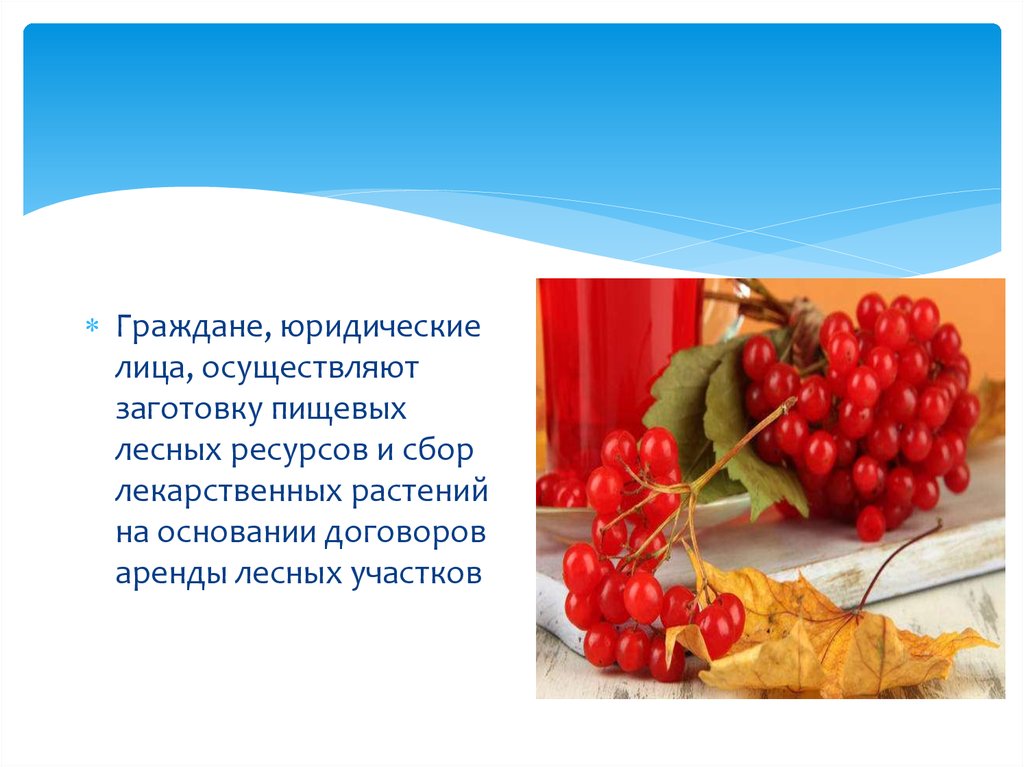 Граждане, юридические лица, осуществляют заготовку пищевых лесных ресурсов и сбор лекарственных растений на основании договоров аренды лесных участков